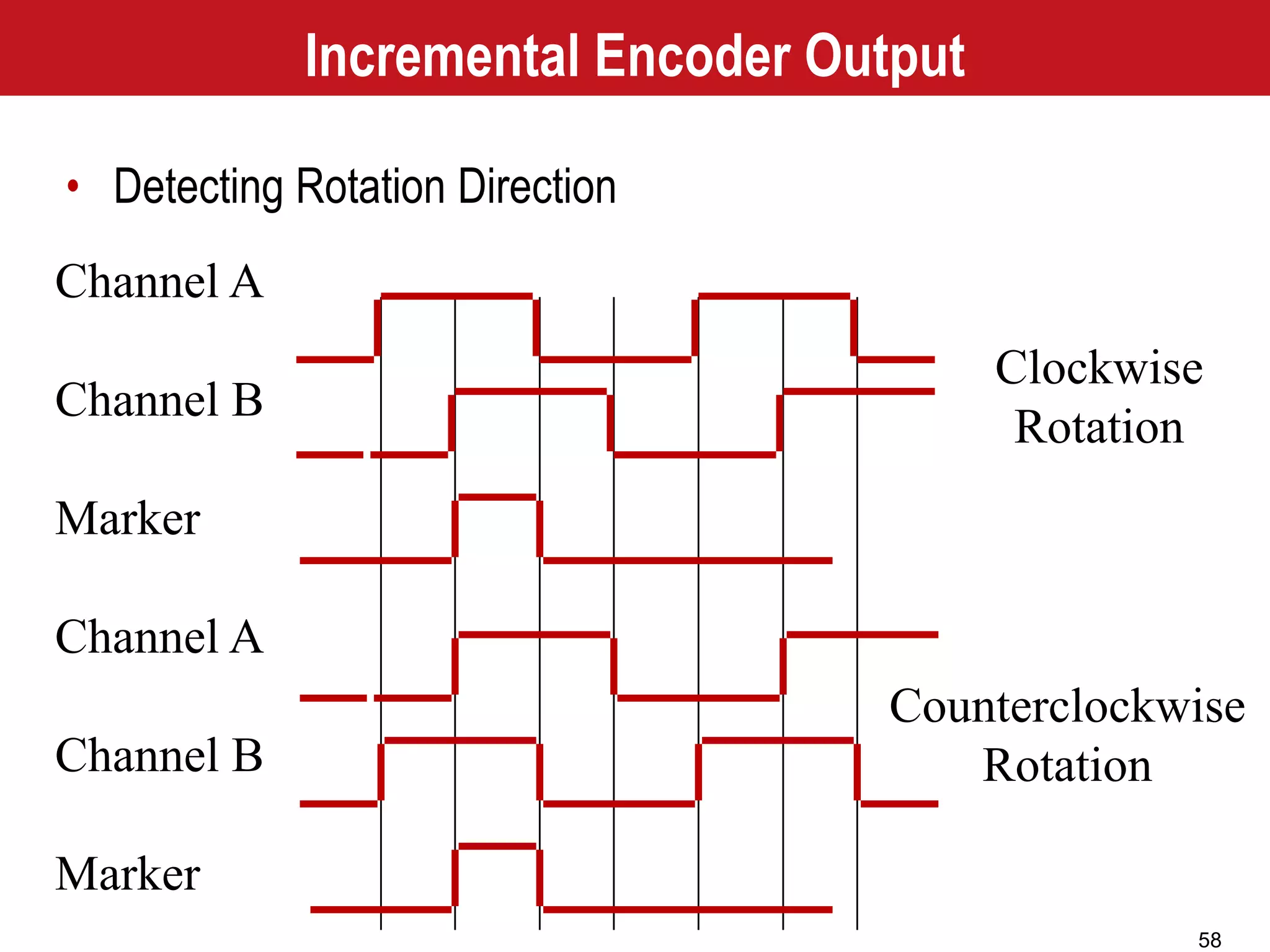 Incremental Encoder Output

• Detecting Rotation Direction

Channel A

Channel B

Marker

Clockwise Rotation

Channel A

Channel B

Marker

Counterclockwise Rotation

58